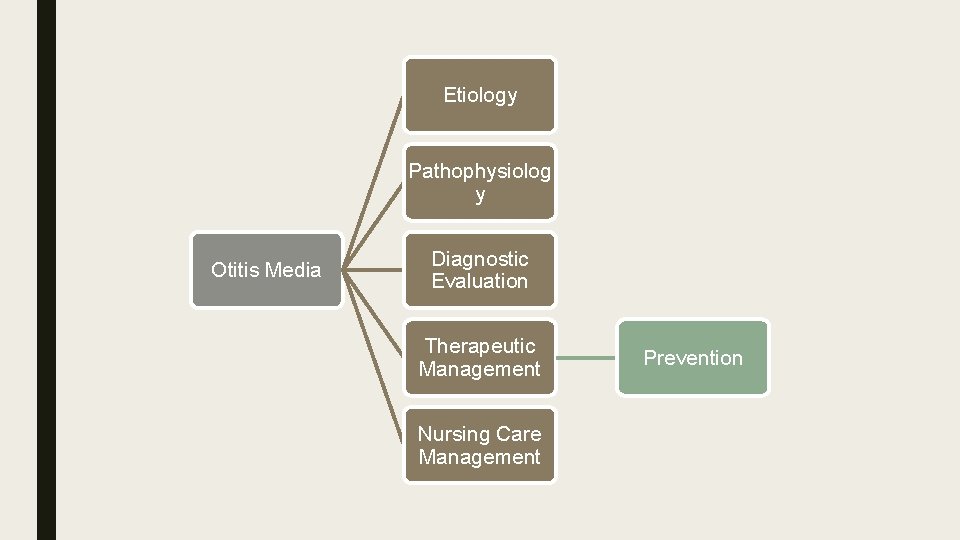 Otitis Media

Etiology

Pathophysiology

Diagnostic Evaluation

Therapeutic Management

Prevention

Nursing Care Management